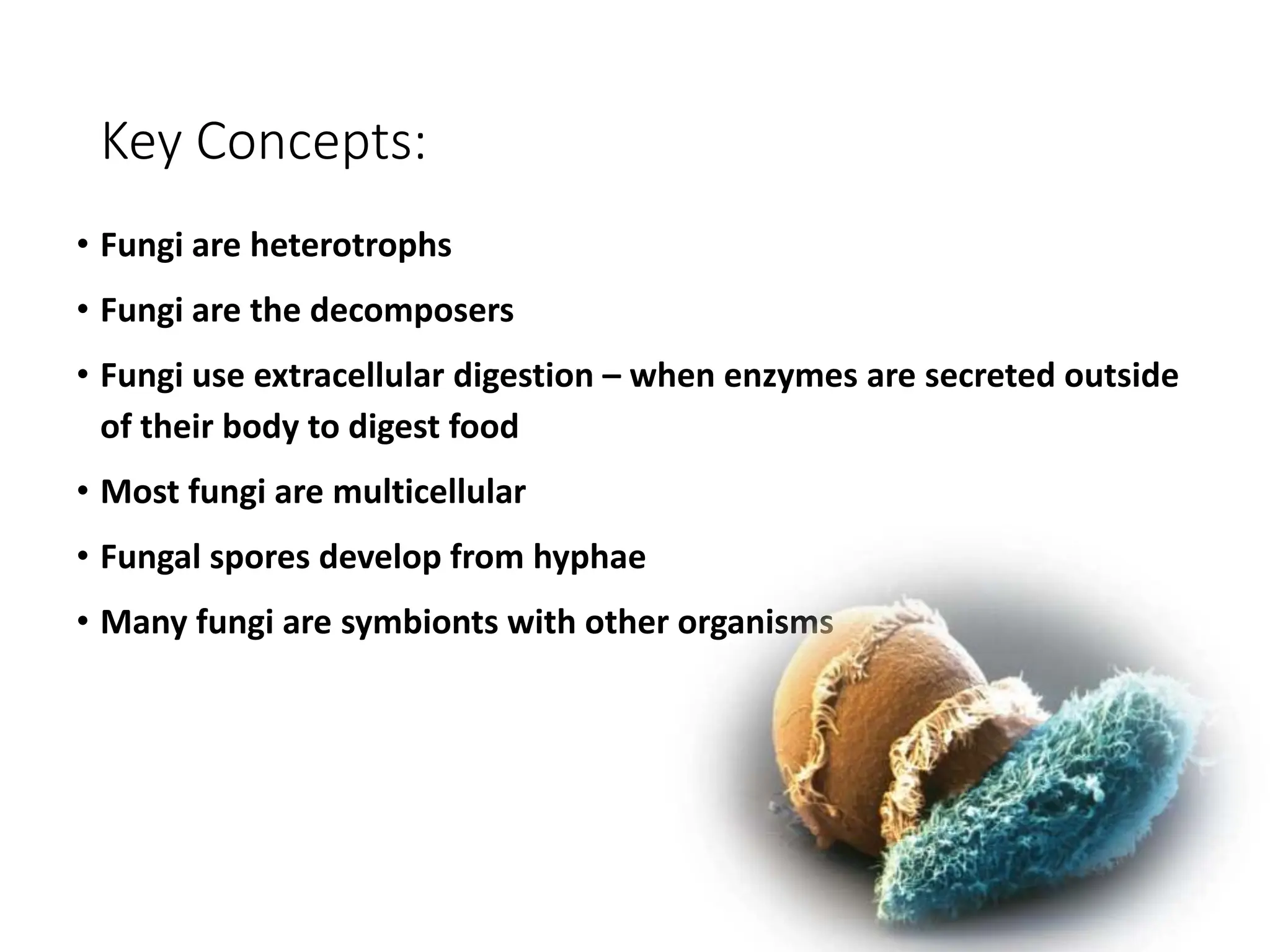 Key Concepts:

• Fungi are heterotrophs

• Fungi are the decomposers

• Fungi use extracellular digestion – when enzymes are secreted outside of their body to digest food

• Most fungi are multicellular

• Fungal spores develop from hyphae

• Many fungi are symbionts with other organisms